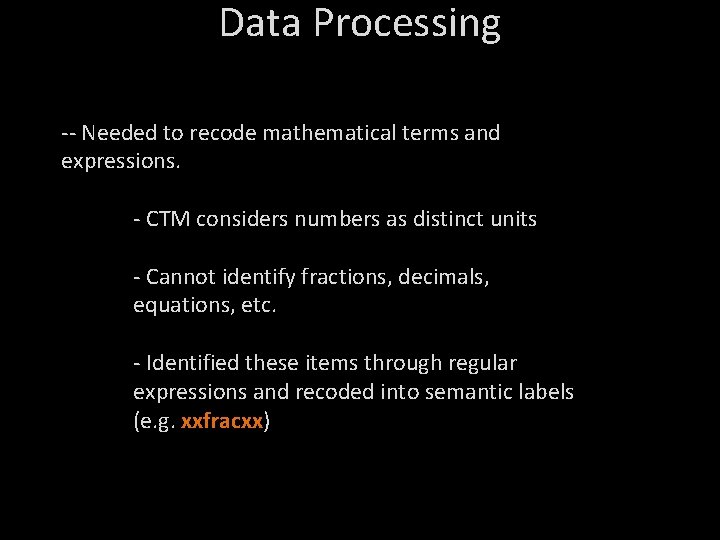 Data Processing

-- Needed to recode mathematical terms and expressions.

- CTM considers numbers as distinct units

- Cannot identify fractions, decimals, equations, etc.

- Identified these items through regular expressions and recoded into semantic labels (e.g. xxfracxx)